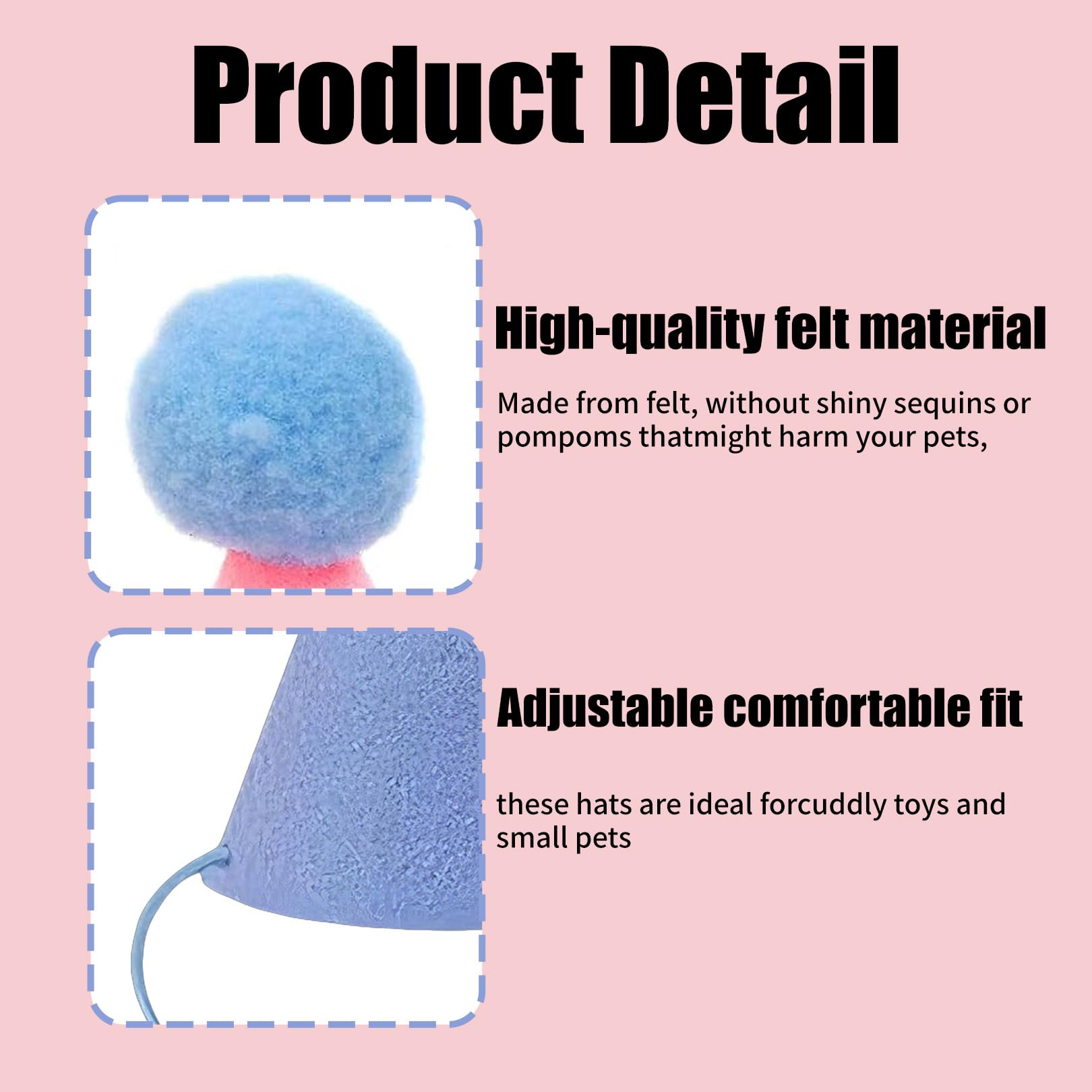 Product Detail

High-quality felt material

Made from felt, without shiny sequins or pompoms thatmight harm your pets,

Adjustable comfortable fit

these hats are ideal forcuddly toys and small pets